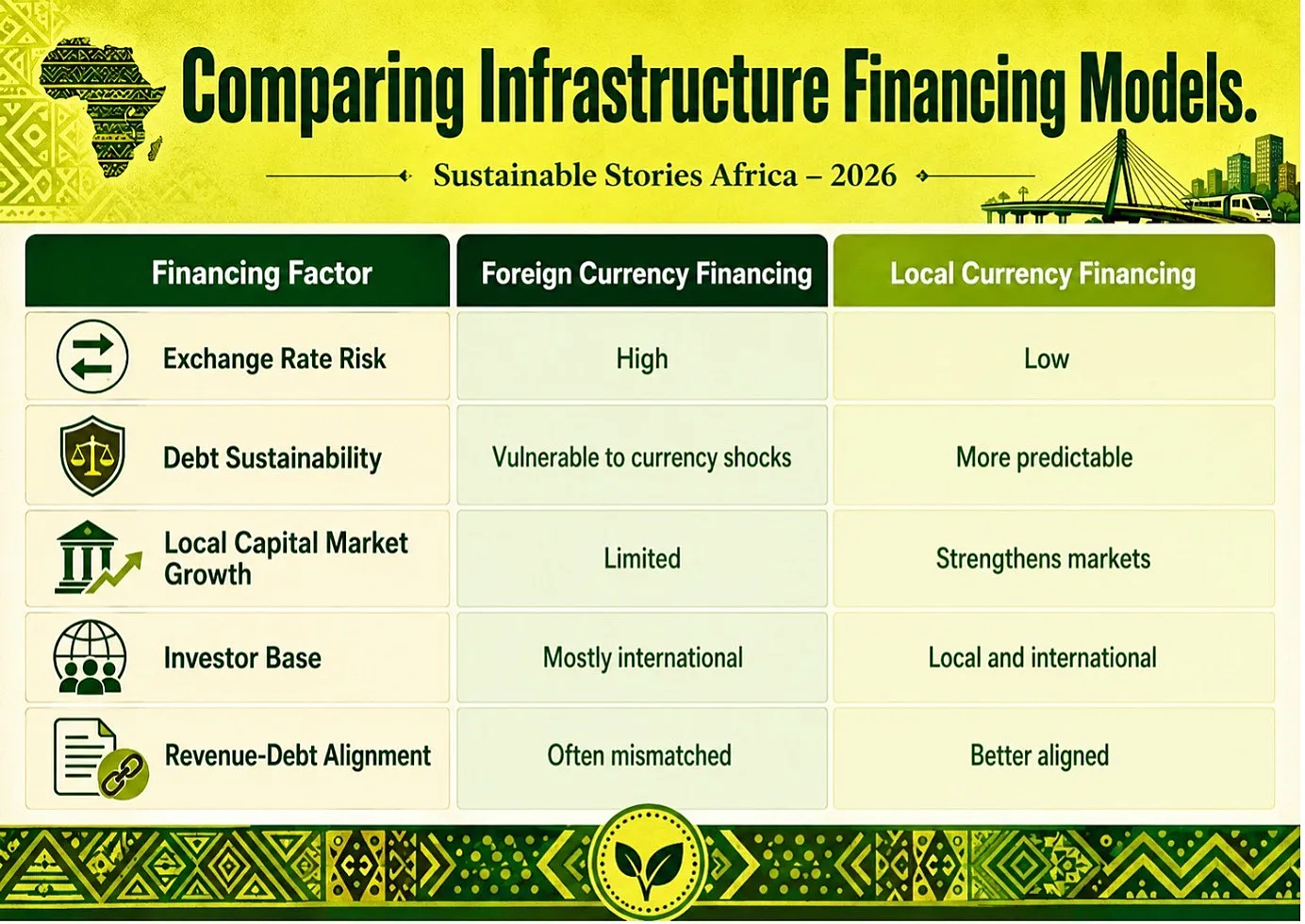 Comparing Infrastructure Financing Models.

Sustainable Stories Africa – 2026

| Financing Factor | Foreign Currency Financing | Local Currency Financing |
|---|---|---|
| Exchange Rate Risk | High | Low |
| Debt Sustainability | Vulnerable to currency shocks | More predictable |
| Local Capital Market Growth | Limited | Strengthens markets |
| Investor Base | Mostly international | Local and international |
| Revenue-Debt Alignment | Often mismatched | Better aligned |